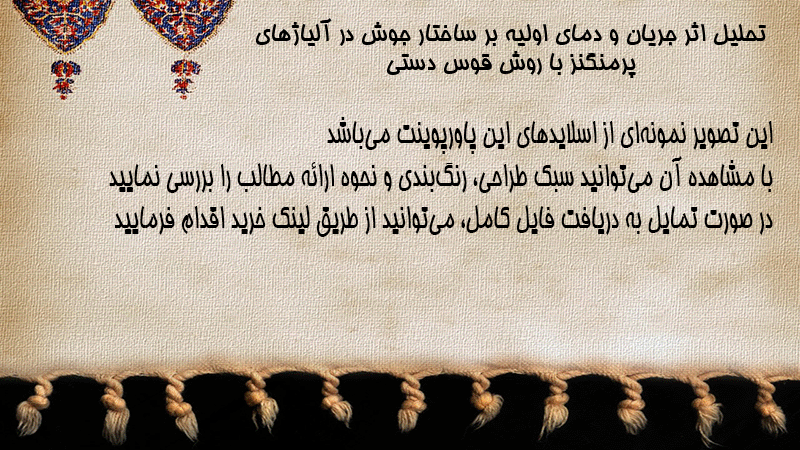 تحلیل اثر جریان و دمای اولیه بر ساختار جوش در آلیاژهای پرمنگنز با روش قوس دستی

این تصویر نمونه‌ای از اسلایدهای این پاورپوینت می‌باشد
با مشاهده آن می‌توانید سبک طراحی، رنگ‌بندی و نحوه ارائه مطالب را بررسی نمایید
در صورت تمایل به دریافت فایل کامل، می‌توانید از طریق لینک خرید اقدام فرمایید